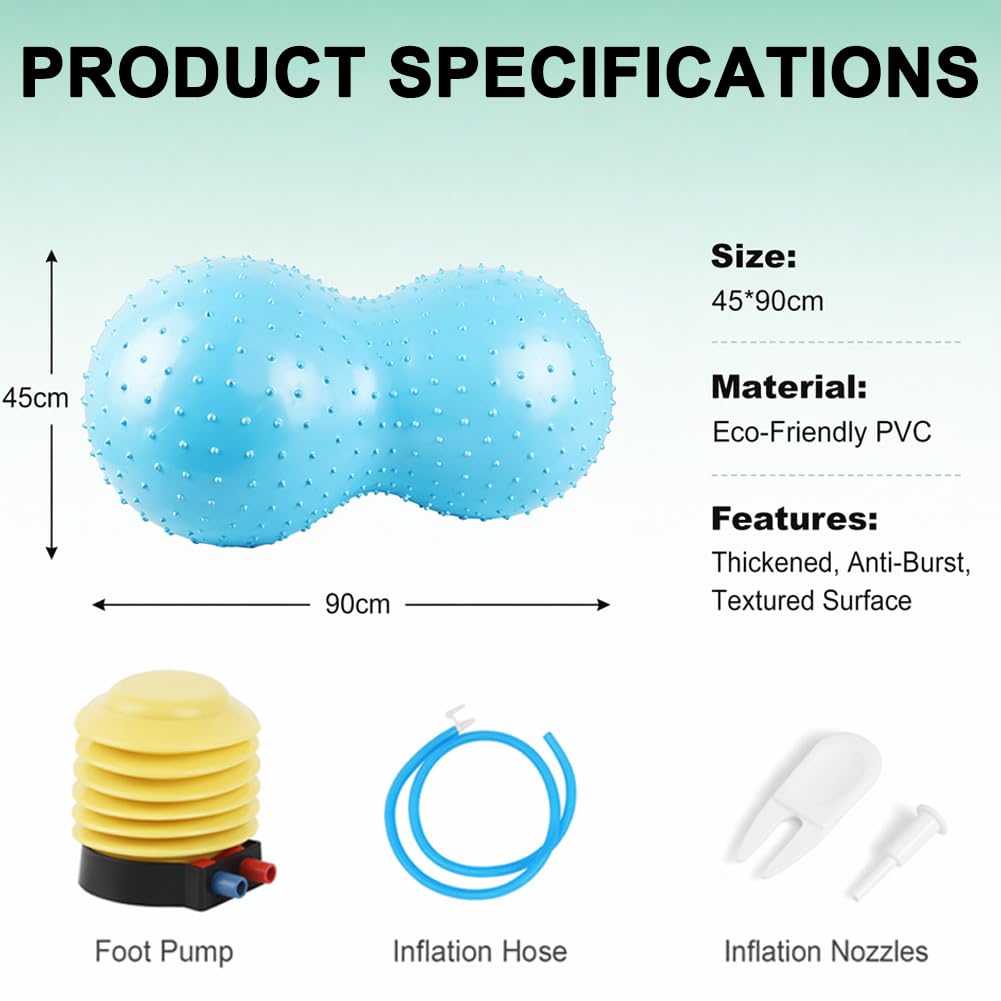 PRODUCT SPECIFICATIONS

45cm

90cm

Size:
45*90cm

Material:
Eco-Friendly PVC

Features:
Thickened, Anti-Burst, Textured Surface

Foot Pump

Inflation Hose

Inflation Nozzles